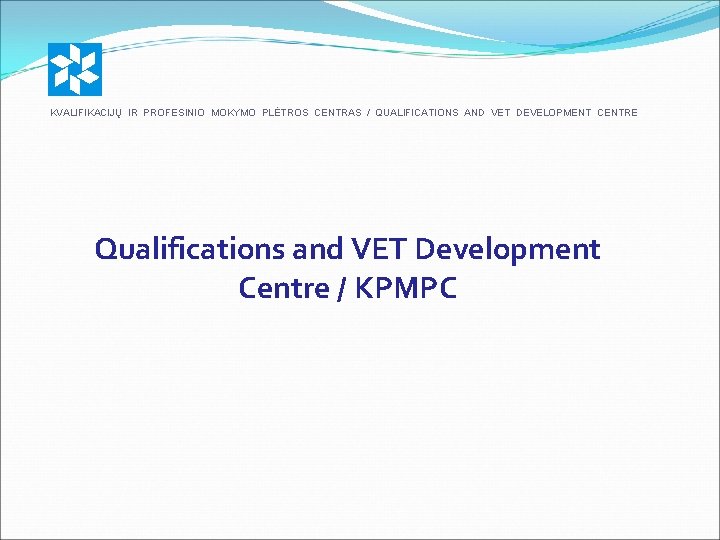 KVALIFIKACIJŲ IR PROFESINIO MOKYMO PLĖTROS CENTRAS / QUALIFICATIONS AND VET DEVELOPMENT CENTRE

Qualifications and VET Development Centre / KPMPC